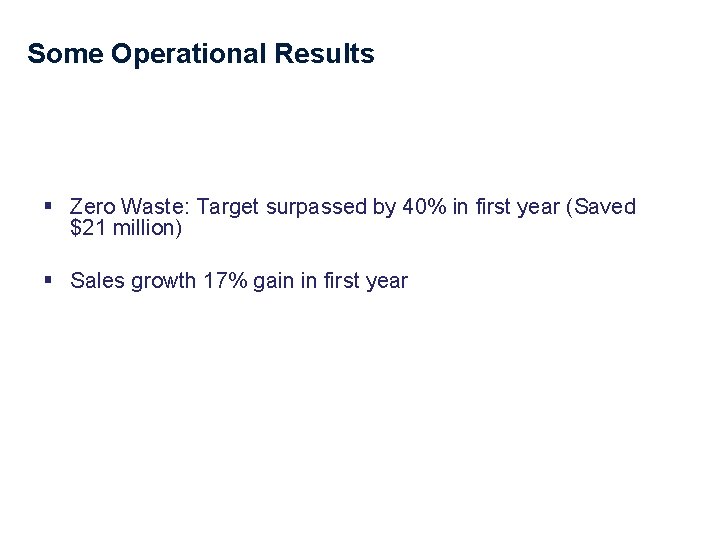 Some Operational Results

▪ Zero Waste: Target surpassed by 40% in first year (Saved \$21 million)

▪ Sales growth 17% gain in first year